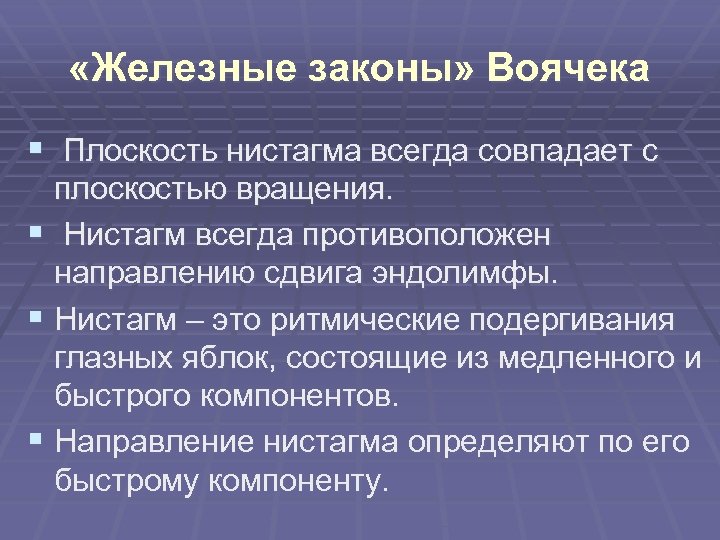 «Железные законы» Воячека

▪ Плоскость нистагма всегда совпадает с плоскостью вращения.

▪ Нистагм всегда противоположен направлению сдвига эндолимфы.

▪ Нистагм – это ритмические подергивания глазных яблок, состоящие из медленного и быстрого компонентов.

▪ Направление нистагма определяют по его быстрому компоненту.